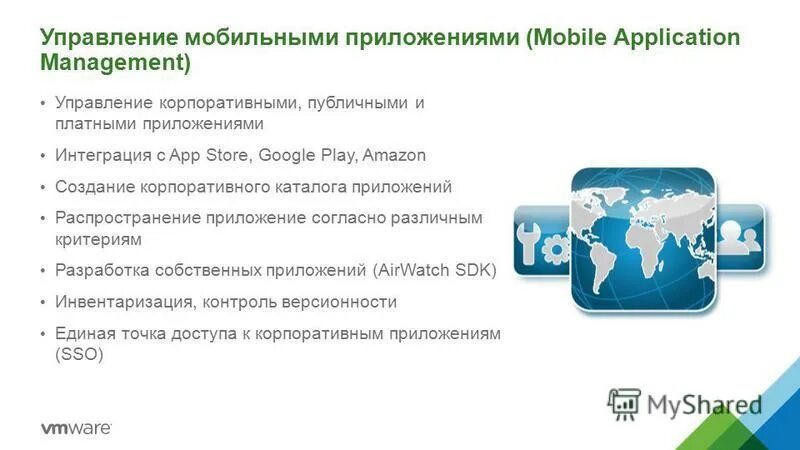 Управление мобильными приложениями (Mobile Application Management)

• Управление корпоративными, публичными и платными приложениями
• Интеграция с App Store, Google Play, Amazon
• Создание корпоративного каталога приложений
• Распространение приложение согласно различным критериям
• Разработка собственных приложений (AirWatch SDK)
• Инвентаризация, контроль версионности
• Единая точка доступа к корпоративным приложениям (SSO)

MyShared

vmware